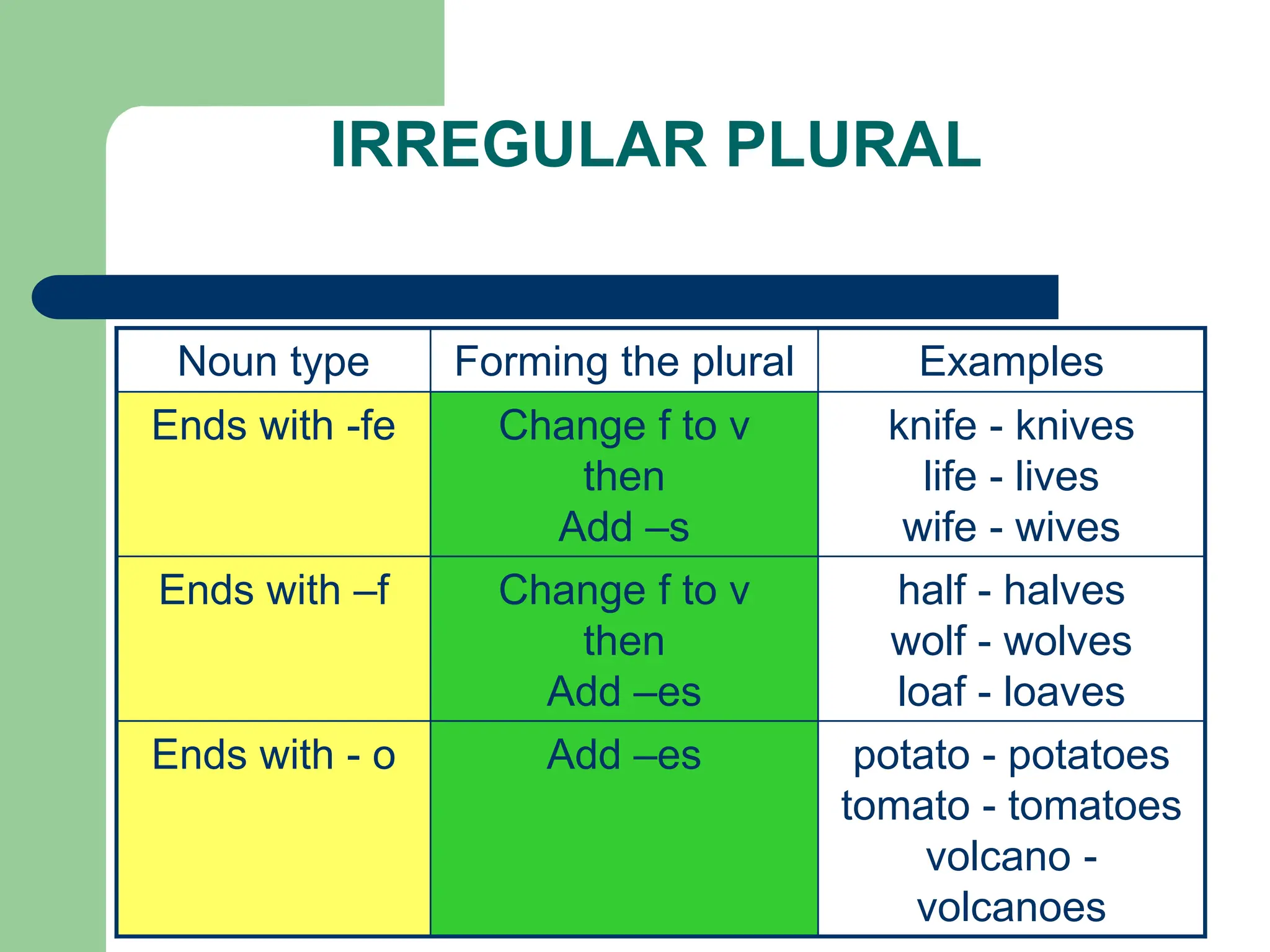 IRREGULAR PLURAL

| Noun type | Forming the plural | Examples |
|---|---|---|
| Ends with -fe | Change f to v then Add –s | knife - knives life - lives wife - wives |
| Ends with –f | Change f to v then Add –es | half - halves wolf - wolves loaf - loaves |
| Ends with - o | Add –es | potato - potatoes tomato - tomatoes volcano - volcanoes |